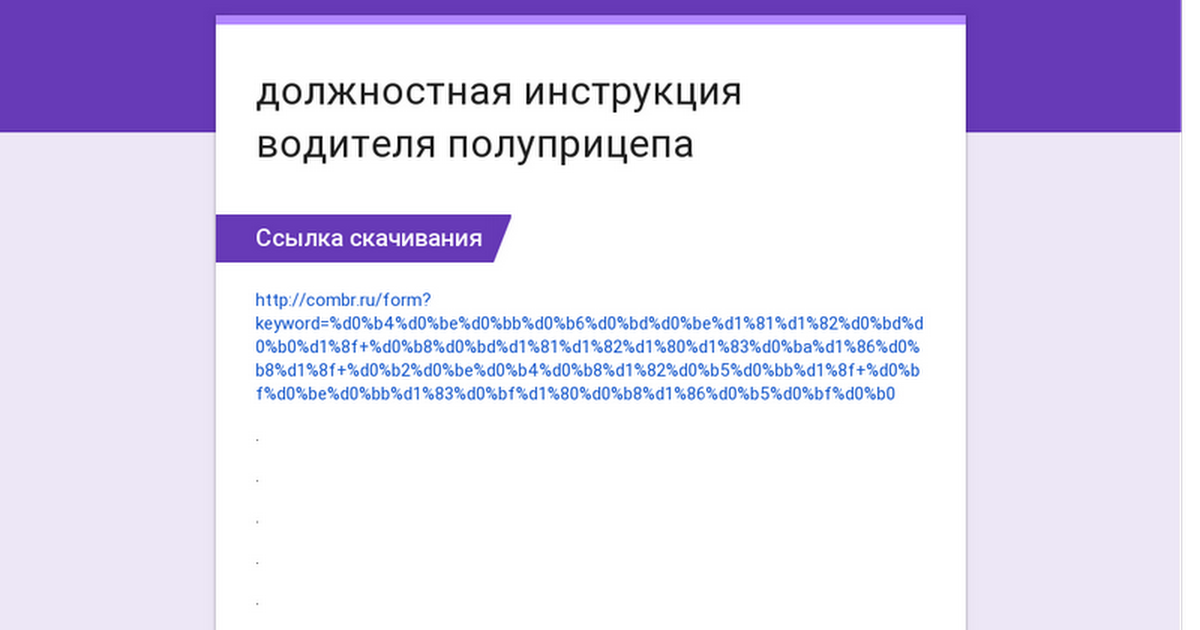 должностная инструкция водителя полуприцепа

Ссылка скачивания

http://combr.ru/form?keyword=%d0%b4%d0%be%d0%bb%d0%b6%d0%bd%d0%be%d1%81%d1%82%d0%bd%d0%b0%d1%8f+%d0%b8%d0%bd%d1%81%d1%82%d1%80%d1%83%d0%ba%d1%86%d0%b8%d1%8f+%d0%b2%d0%be%d0%b4%d0%b8%d1%82%d0%b5%d0%bb%d1%8f+%d0%bf%d0%be%d0%bb%d1%83%d0%bf%d1%80%d0%b8%d1%86%d0%b5%d0%bf%d0%b0

.

.

.

.

.